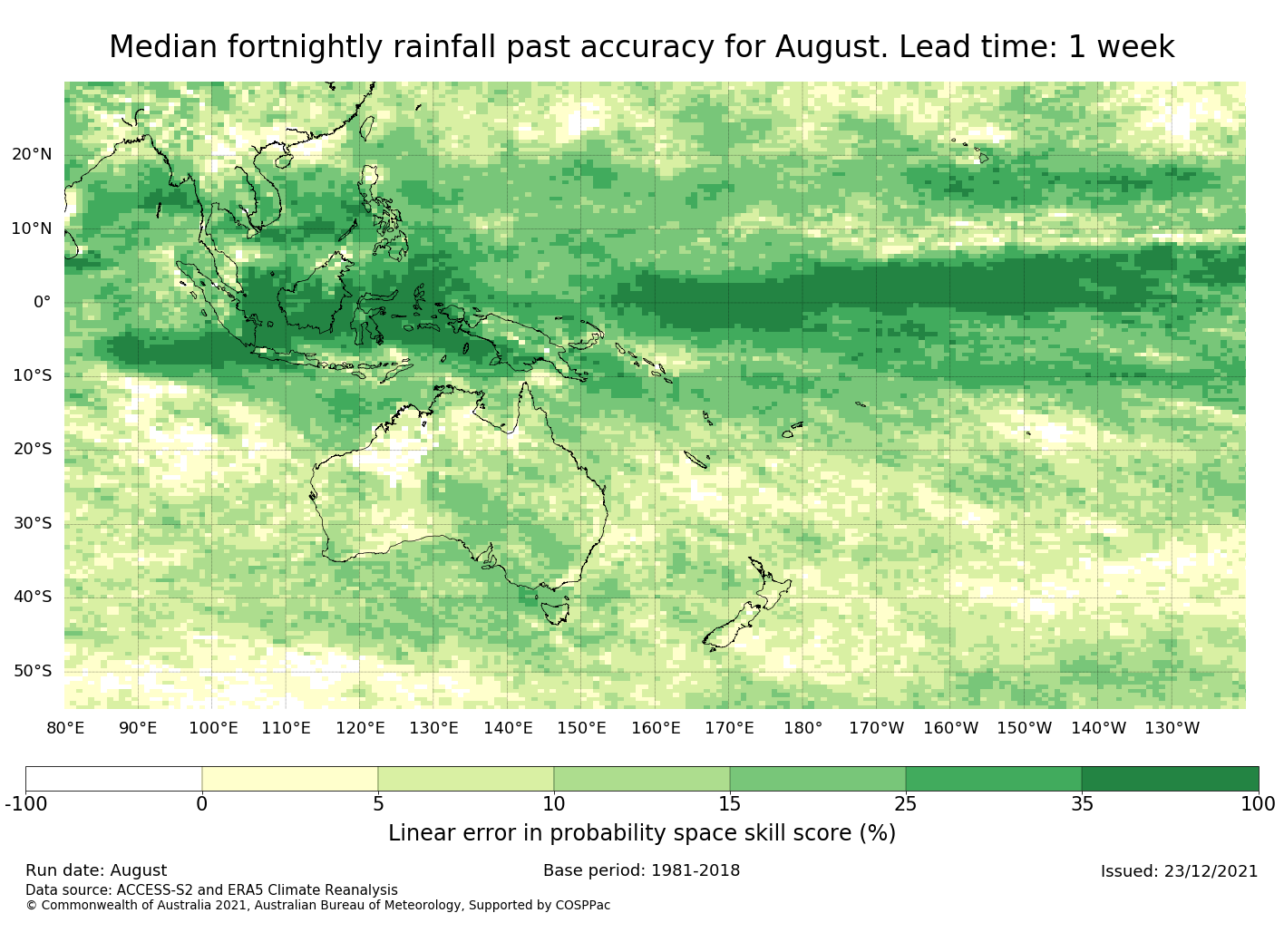 Median fortnightly rainfall past accuracy for August. Lead time: 1 week

20°N
10°N
0°
10°S
20°S
30°S
40°S
50°S

80°E 90°E 100°E 110°E 120°E 130°E 140°E 150°E 160°E 170°E 180° 170°W 160°W 150°W 140°W 130°W

-100 0 5 10 15 25 35 100

Linear error in probability space skill score (%)

Run date: August
Base period: 1981-2018
Issued: 23/12/2021
Data source: ACCESS-S2 and ERA5 Climate Reanalysis
© Commonwealth of Australia 2021, Australian Bureau of Meteorology, Supported by COSPPac